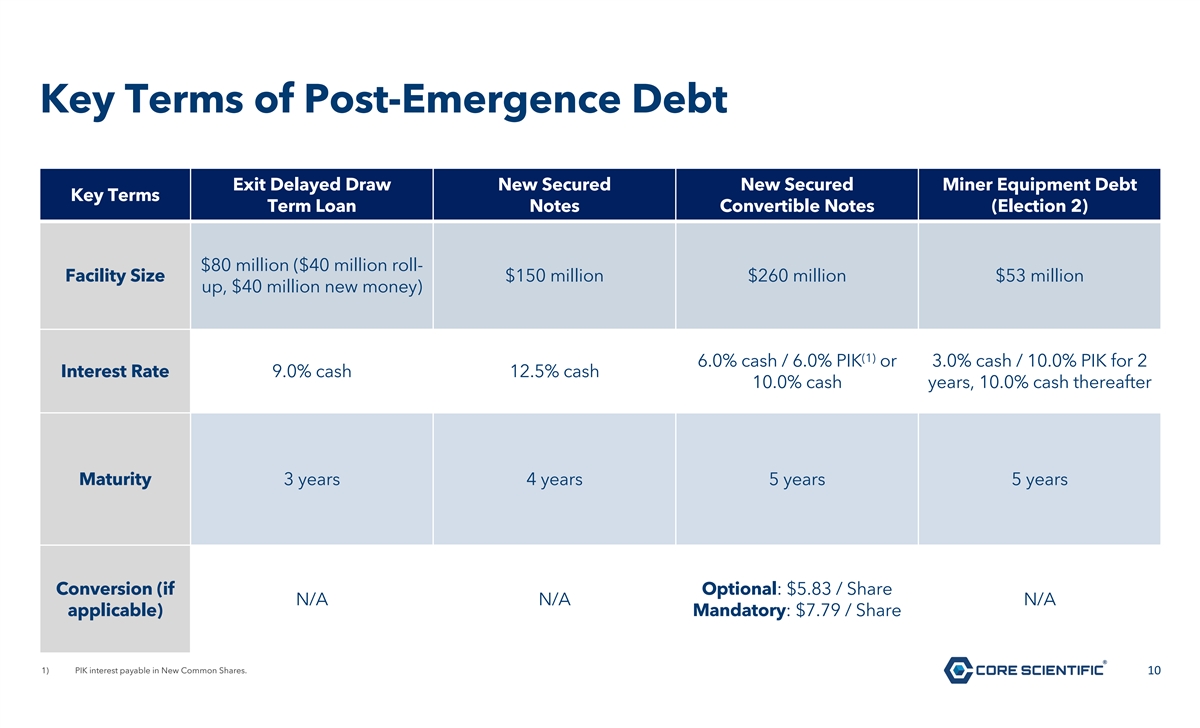 Key Terms of Post-Emergence Debt

| Key Terms | Exit Delayed Draw Term Loan | New Secured Notes | New Secured Convertible Notes | Miner Equipment Debt (Election 2) |
|---|---|---|---|---|
| Facility Size | \$80 million (\$40 million roll-up, \$40 million new money) | \$150 million | \$260 million | \$53 million |
| Interest Rate | 9.0% cash | 12.5% cash | 6.0% cash / 6.0% PIK$^{(1)}$ or 10.0% cash | 3.0% cash / 10.0% PIK for 2 years, 10.0% cash thereafter |
| Maturity | 3 years | 4 years | 5 years | 5 years |
| Conversion (if applicable) | N/A | N/A | Optional: \$5.83 / Share Mandatory: \$7.79 / Share | N/A |

1) PIK interest payable in New Common Shares.

CORE SCIENTIFIC®

10